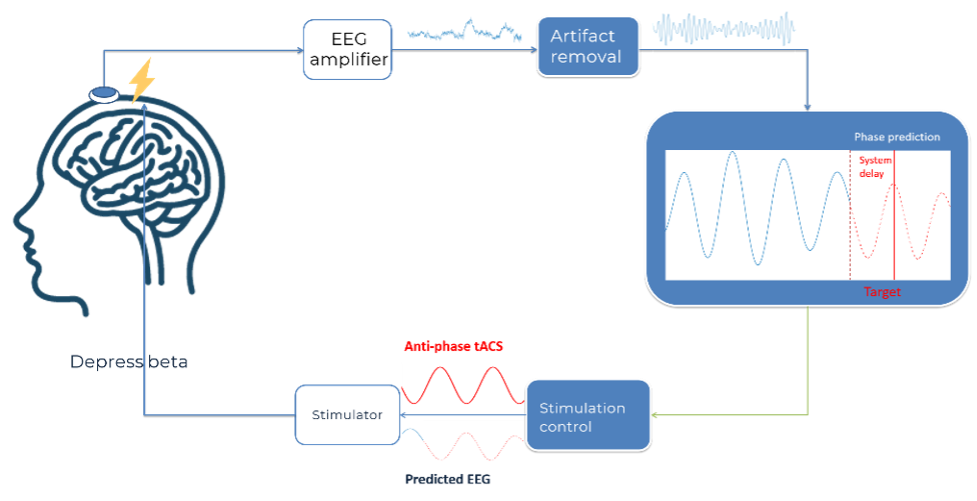 EEG amplifier

Artifact removal

Phase prediction

System delay

Target

Depress beta

Anti-phase tACS

Stimulator

Stimulation control

Predicted EEG